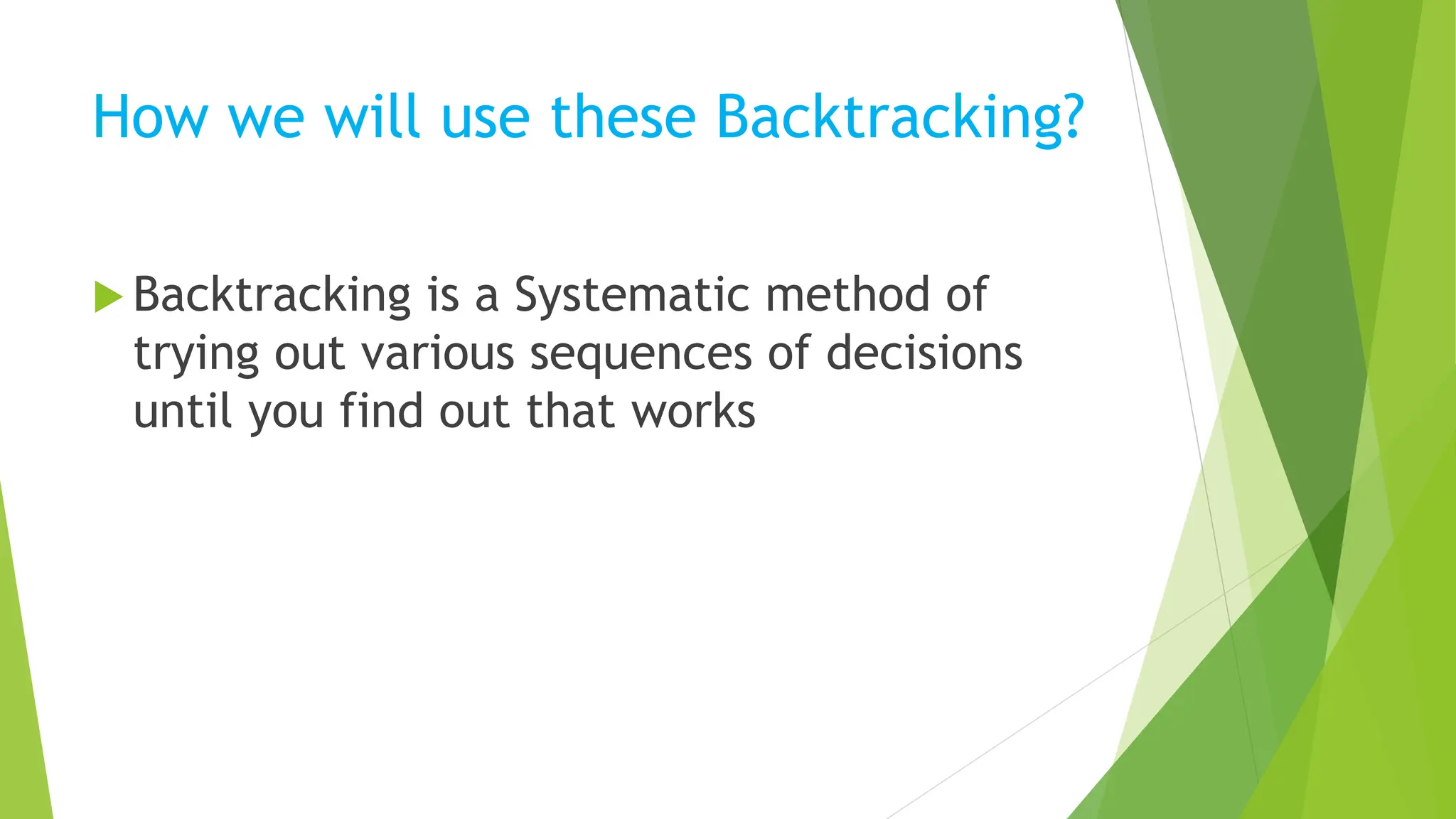 How we will use these Backtracking?

Backtracking is a Systematic method of trying out various sequences of decisions until you find out that works